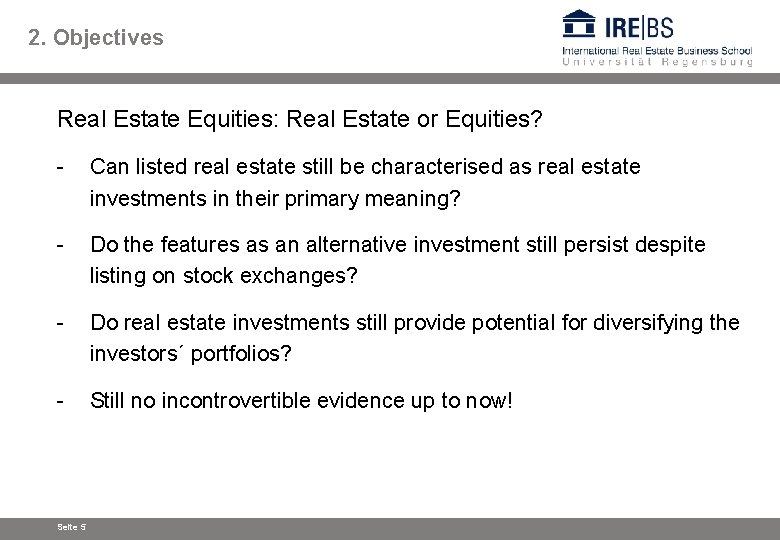 2. Objectives

IRE|BS
International Real Estate Business School
Universität Regensburg

Real Estate Equities: Real Estate or Equities?

- Can listed real estate still be characterised as real estate investments in their primary meaning?

- Do the features as an alternative investment still persist despite listing on stock exchanges?

- Do real estate investments still provide potential for diversifying the investors´ portfolios?

- Still no incontrovertible evidence up to now!

Seite 5